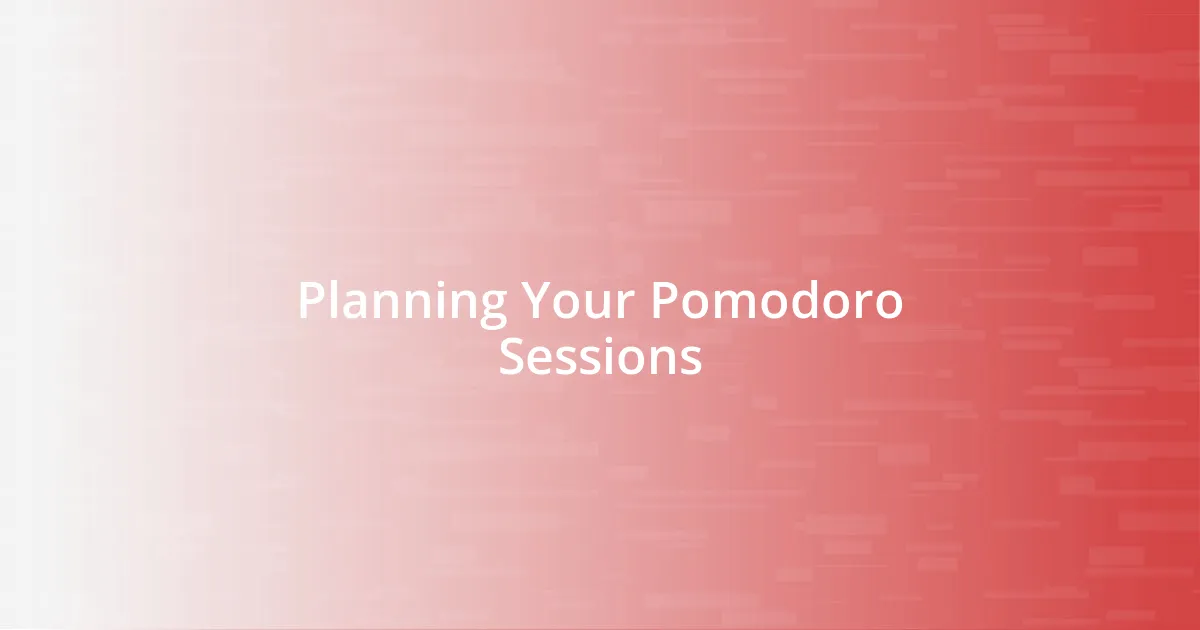 Planning Your Pomodoro Sessions